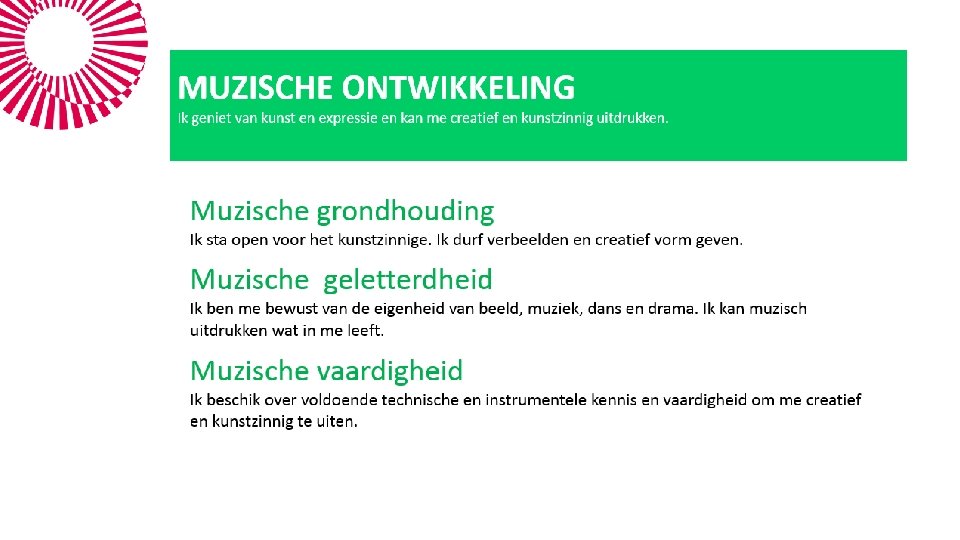 MUZISCHE ONTWIKKELING
Ik geniet van kunst en expressie en kan me creatief en kunstzinnig uitdrukken.

Muzische grondhouding
Ik sta open voor het kunstzinnige. Ik durf verbeelden en creatief vorm geven.

Muzische  geletterdheid
Ik ben me bewust van de eigenheid van beeld, muziek, dans en drama. Ik kan muzisch uitdrukken wat in me leeft.

Muzische vaardigheid
Ik beschik over voldoende technische en instrumentele kennis en vaardigheid om me creatief en kunstzinnig te uiten.